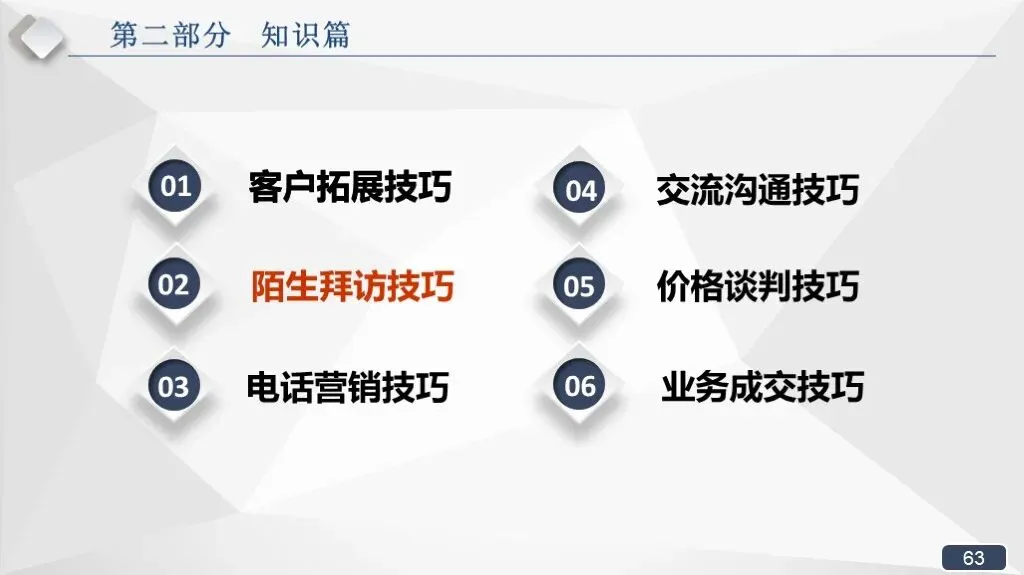 第二部分　知识篇

01 客户拓展技巧

02 陌生拜访技巧

03 电话营销技巧

04 交流沟通技巧

05 价格谈判技巧

06 业务成交技巧

63